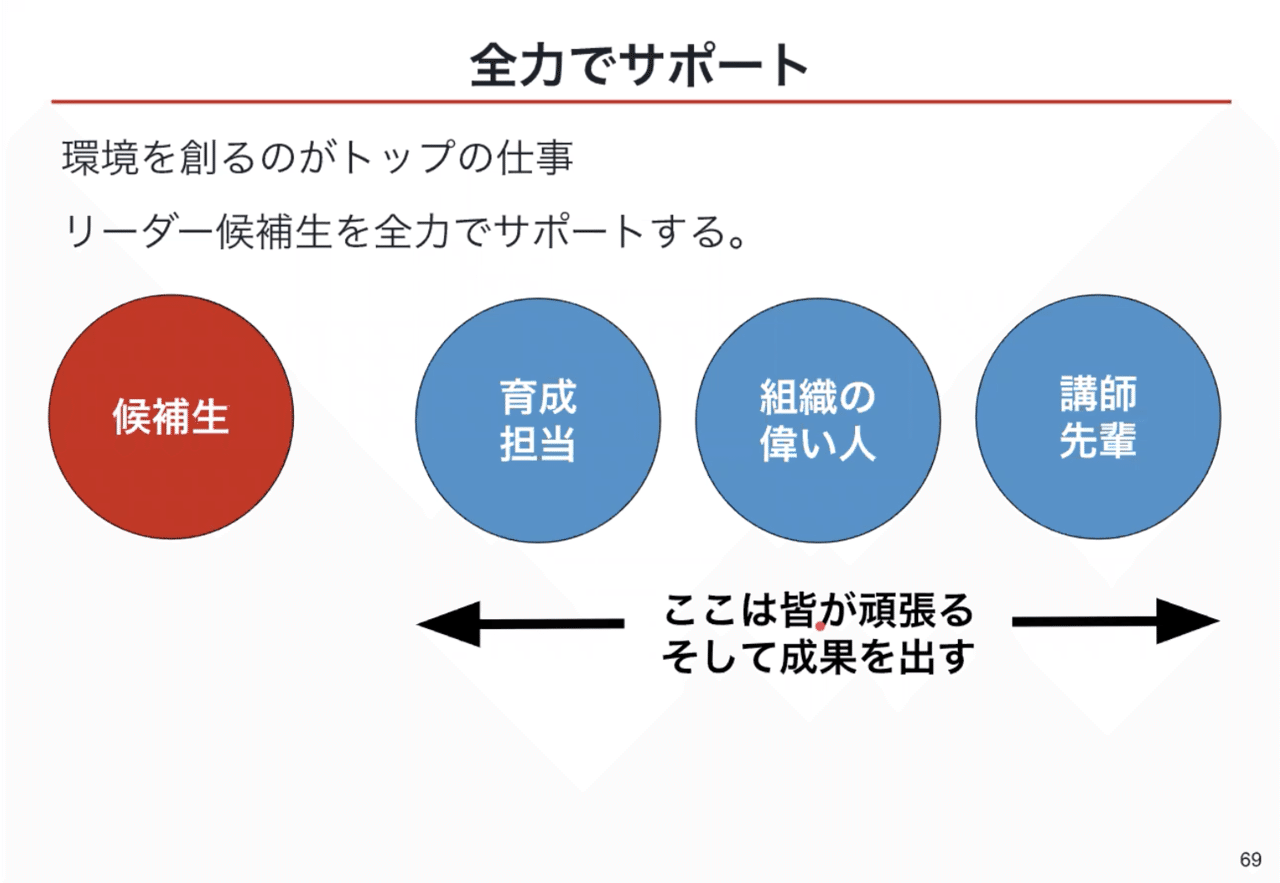 全力でサポート

環境を創るのがトップの仕事

リーダー候補生を全力でサポートする。

候補生

育成
担当

組織の
偉い人

講師
先輩

ここは皆が頑張る
そして成果を出す

69